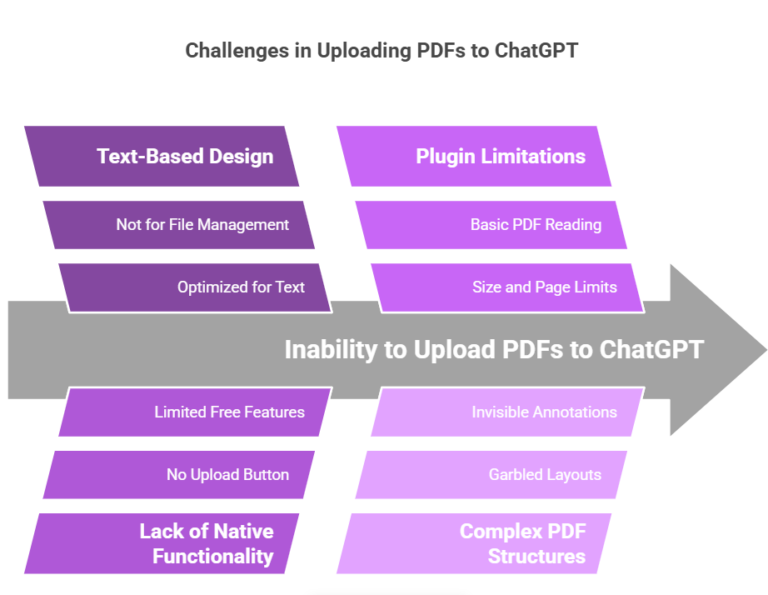 Challenges in Uploading PDFs to ChatGPT

Text-Based Design

Not for File Management

Optimized for Text

Plugin Limitations

Basic PDF Reading

Size and Page Limits

Inability to Upload PDFs to ChatGPT

Limited Free Features

No Upload Button

Lack of Native Functionality

Invisible Annotations

Garbled Layouts

Complex PDF Structures